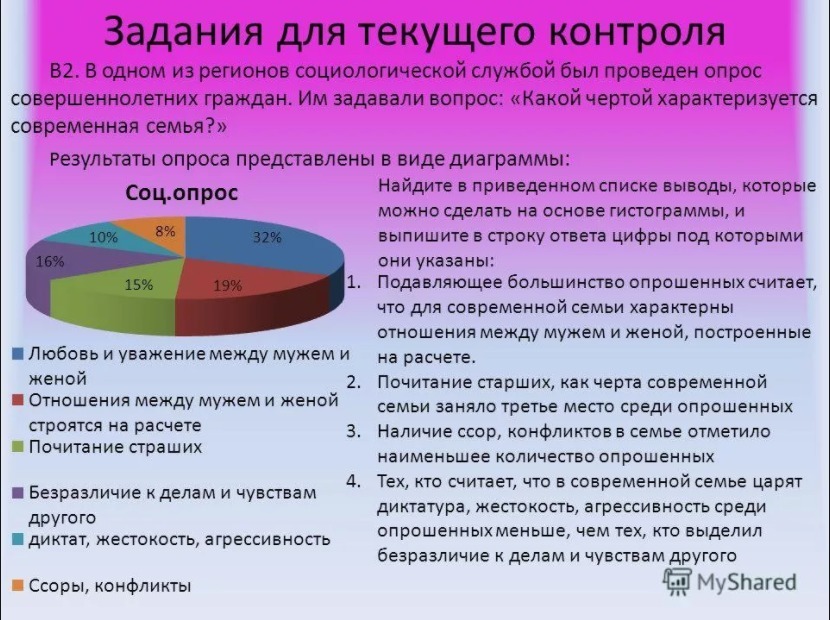 Задания для текущего контроля

В2. В одном из регионов социологической службой был проведен опрос совершеннолетних граждан. Им задавали вопрос: «Какой чертой характеризуется современная семья?»

Результаты опроса представлены в виде диаграммы:

Соц.опрос

32%
19%
15%
16%
10%
8%

Любовь и уважение между мужем и женой
Отношения между мужем и женой строятся на расчете
Почитание страших
Безразличие к делам и чувствам другого
диктат, жестокость, агрессивность
Ссоры, конфликты

Найдите в приведенном списке выводы, которые можно сделать на основе гистограммы, и выпишите в строку ответа цифры под которыми они указаны:

1. Подавляющее большинство опрошенных считает, что для современной семьи характерны отношения между мужем и женой, построенные на расчете.
2. Почитание старших, как черта современной семьи заняло третье место среди опрошенных
3. Наличие ссор, конфликтов в семье отметило наименьшее количество опрошенных
4. Тех, кто считает, что в современной семье царят диктатура, жестокость, агрессивность среди опрошенных меньше, чем тех, кто выделил безразличие к делам и чувствам другого

MyShared